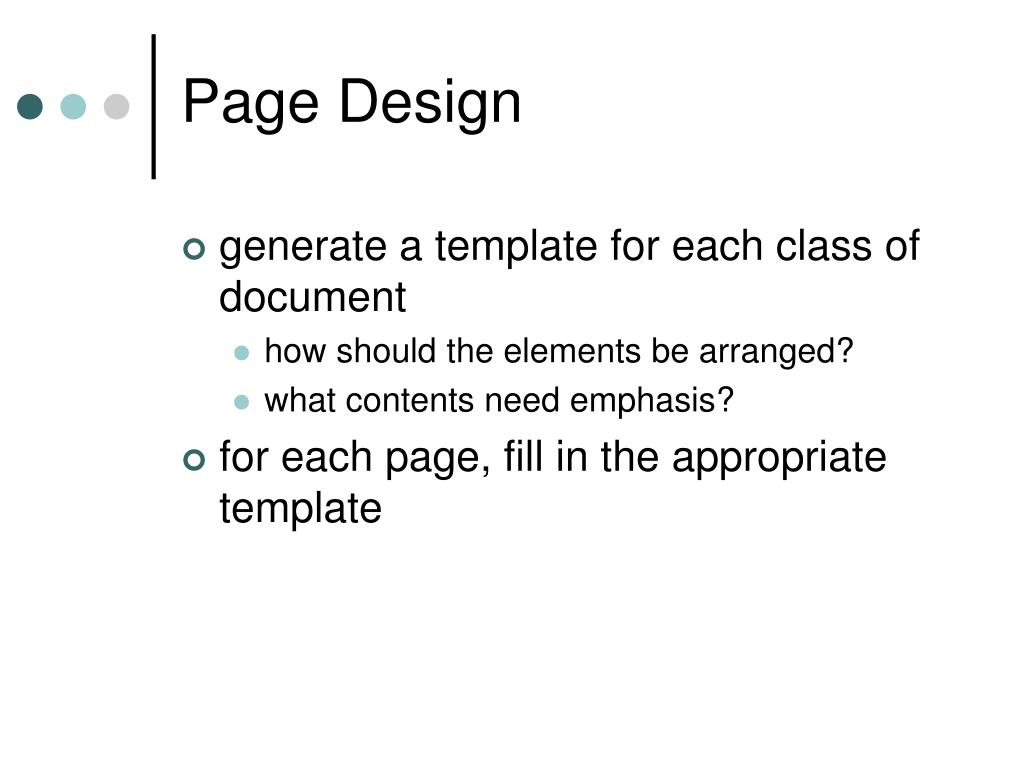 Page Design

- generate a template for each class of document
  - how should the elements be arranged?
  - what contents need emphasis?
- for each page, fill in the appropriate template